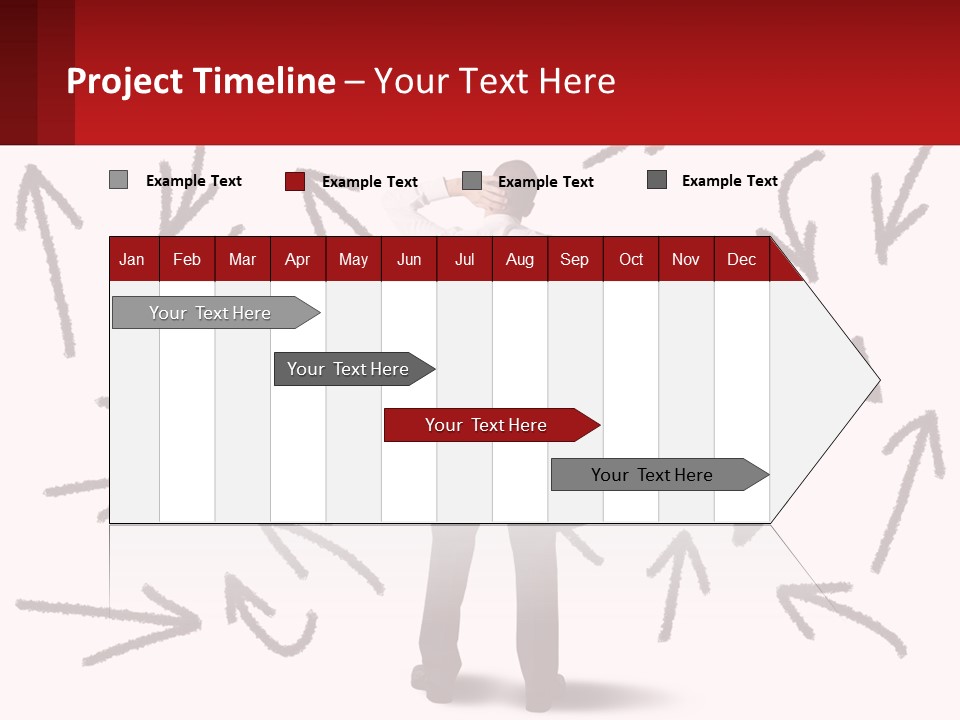 Project Timeline – Your Text Here

Example Text Example Text Example Text Example Text

| Jan | Feb | Mar | Apr | May | Jun | Jul | Aug | Sep | Oct | Nov | Dec |
|---|---|---|---|---|---|---|---|---|---|---|---|

Your Text Here

Your Text Here

Your Text Here

Your Text Here